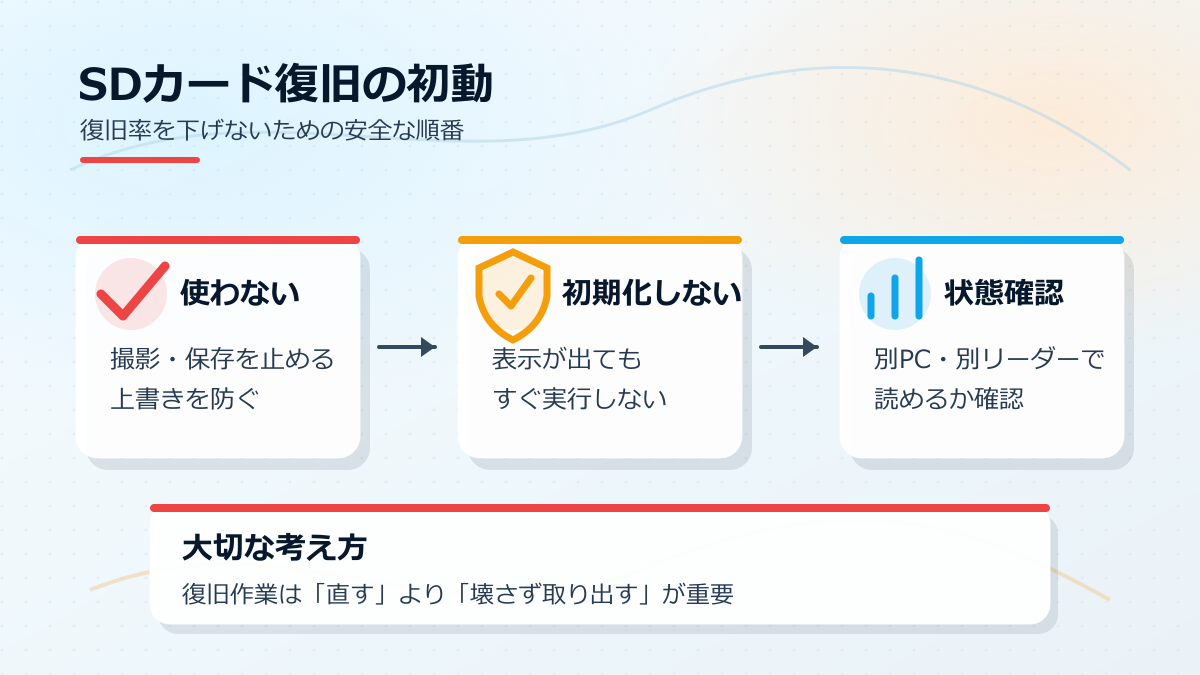 SDカード復旧の初動

復旧率を下げないための安全な順番

使わない

撮影・保存を止める
上書きを防ぐ

初期化しない

表示が出ても
すぐ実行しない

状態確認

別PC・別リーダーで
読めるか確認

大切な考え方

復旧作業は「直す」より「壊さず取り出す」が重要